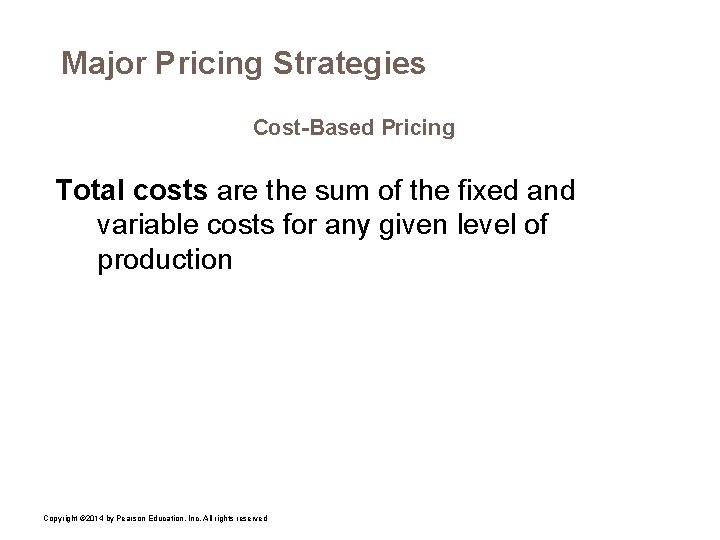 Major Pricing Strategies

Cost-Based Pricing

Total costs are the sum of the fixed and variable costs for any given level of production

Copyright ©2014 by Pearson Education, Inc. All rights reserved